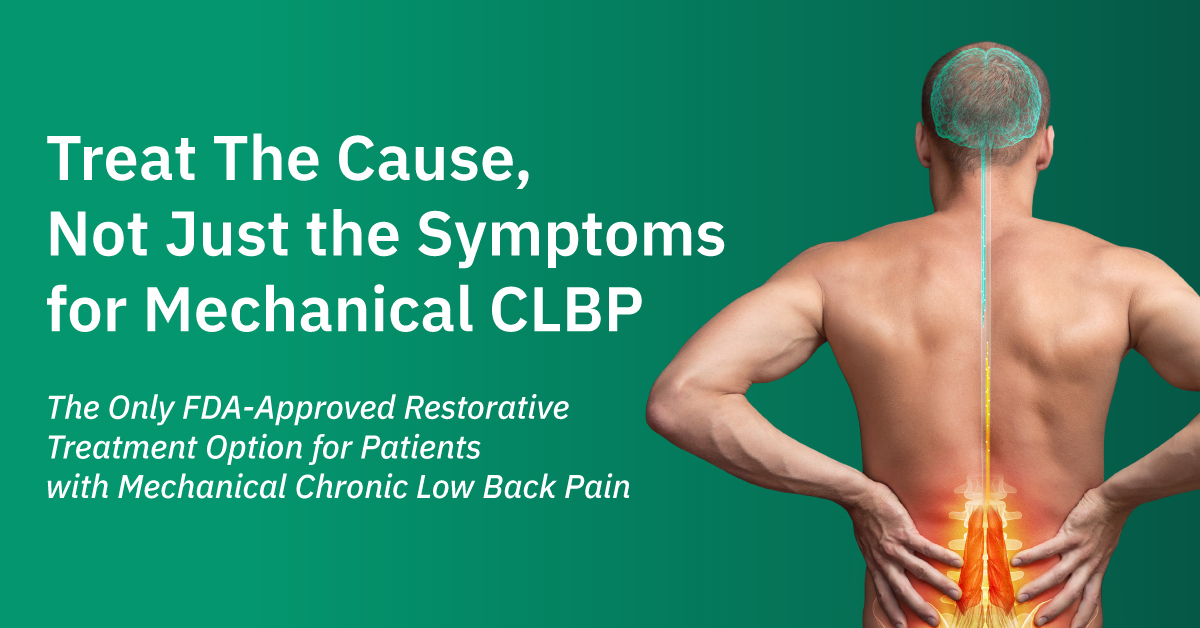 Treat The Cause, Not Just the Symptoms for Mechanical CLBP

The Only FDA-Approved Restorative Treatment Option for Patients with Mechanical Chronic Low Back Pain